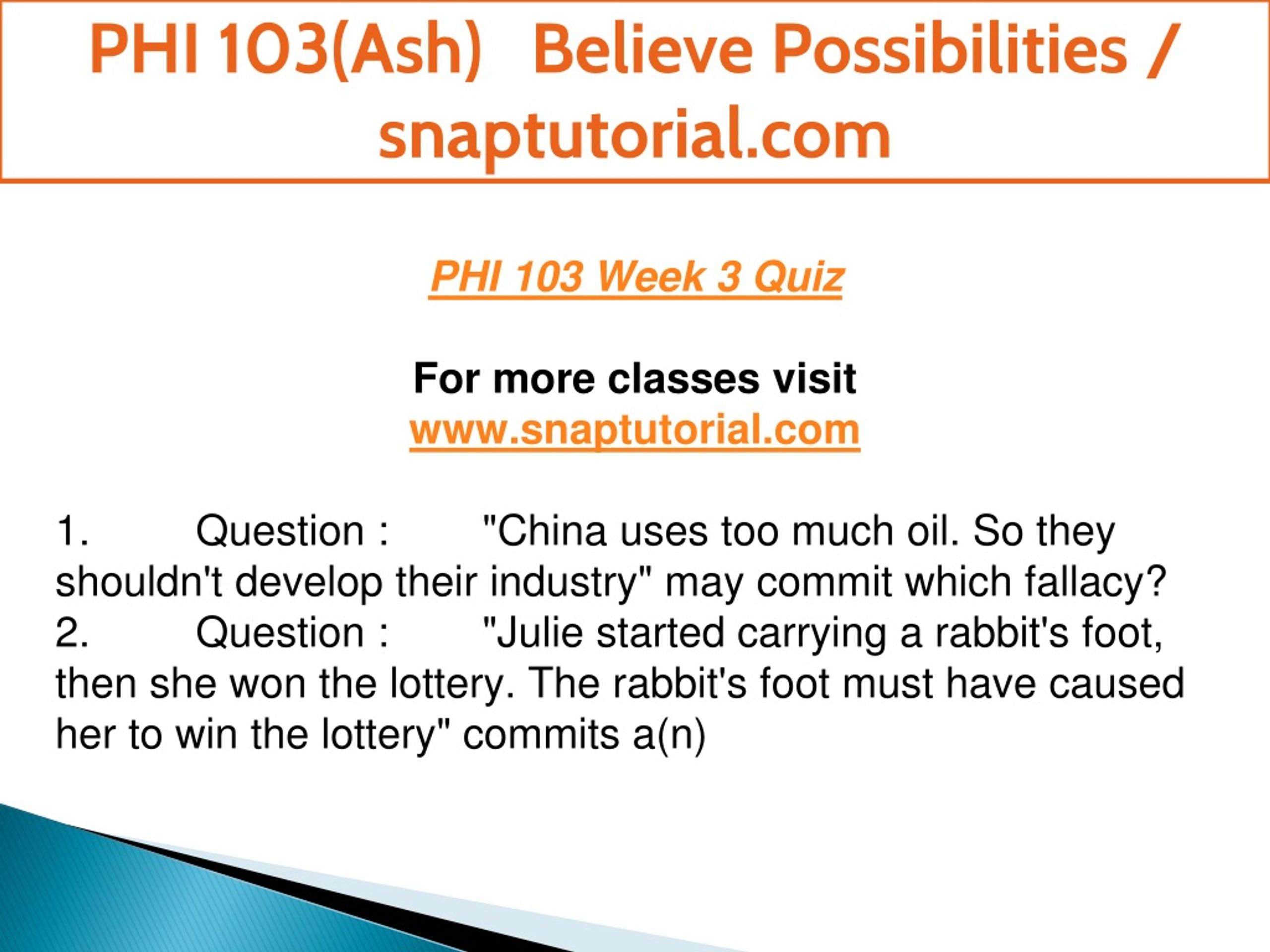 PHI 103(Ash) Believe Possibilities / snaptutorial.com

PHI 103 Week 3 Quiz

For more classes visit
www.snaptutorial.com

1. Question : "China uses too much oil. So they shouldn't develop their industry" may commit which fallacy?
2. Question : "Julie started carrying a rabbit's foot, then she won the lottery. The rabbit's foot must have caused her to win the lottery" commits a(n)